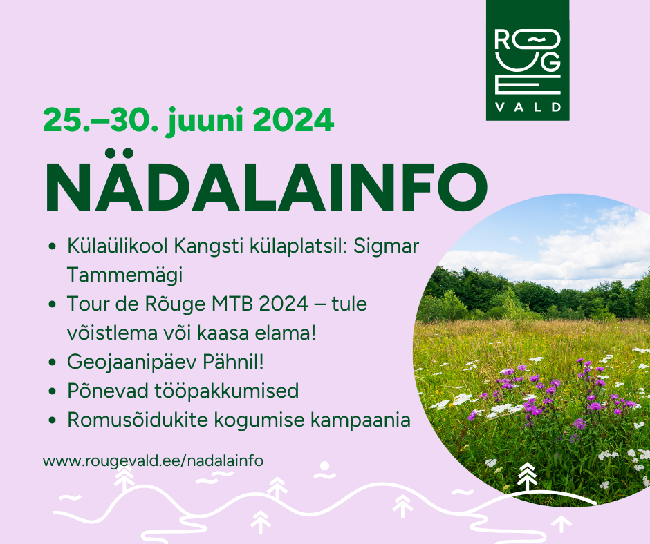 RÕUGE VALD

25.–30. juuni 2024

NÄDALAINFO

• Külaülikool Kangsti külaplatsil: Sigmar Tammemägi
• Tour de Rõuge MTB 2024 – tule võistlema või kaasa elama!
• Geojaanipäev Pähnil!
• Põnevad tööpakkumised
• Romusõidukite kogumise kampaania

www.rougevald.ee/nadalainfo